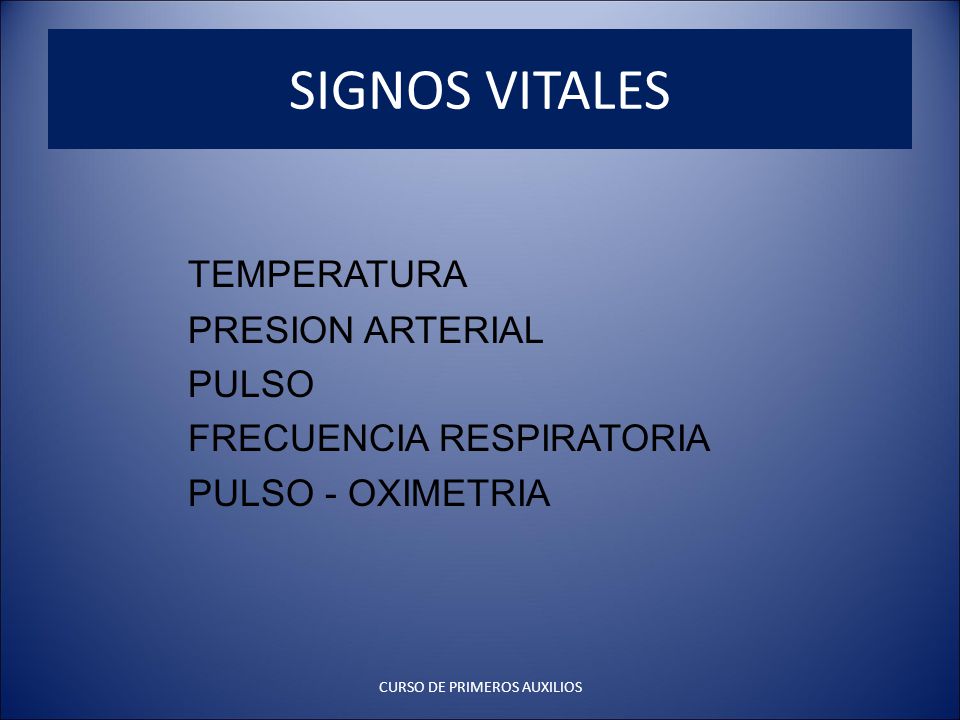 SIGNOS VITALES

TEMPERATURA
PRESION ARTERIAL
PULSO
FRECUENCIA RESPIRATORIA
PULSO - OXIMETRIA

CURSO DE PRIMEROS AUXILIOS